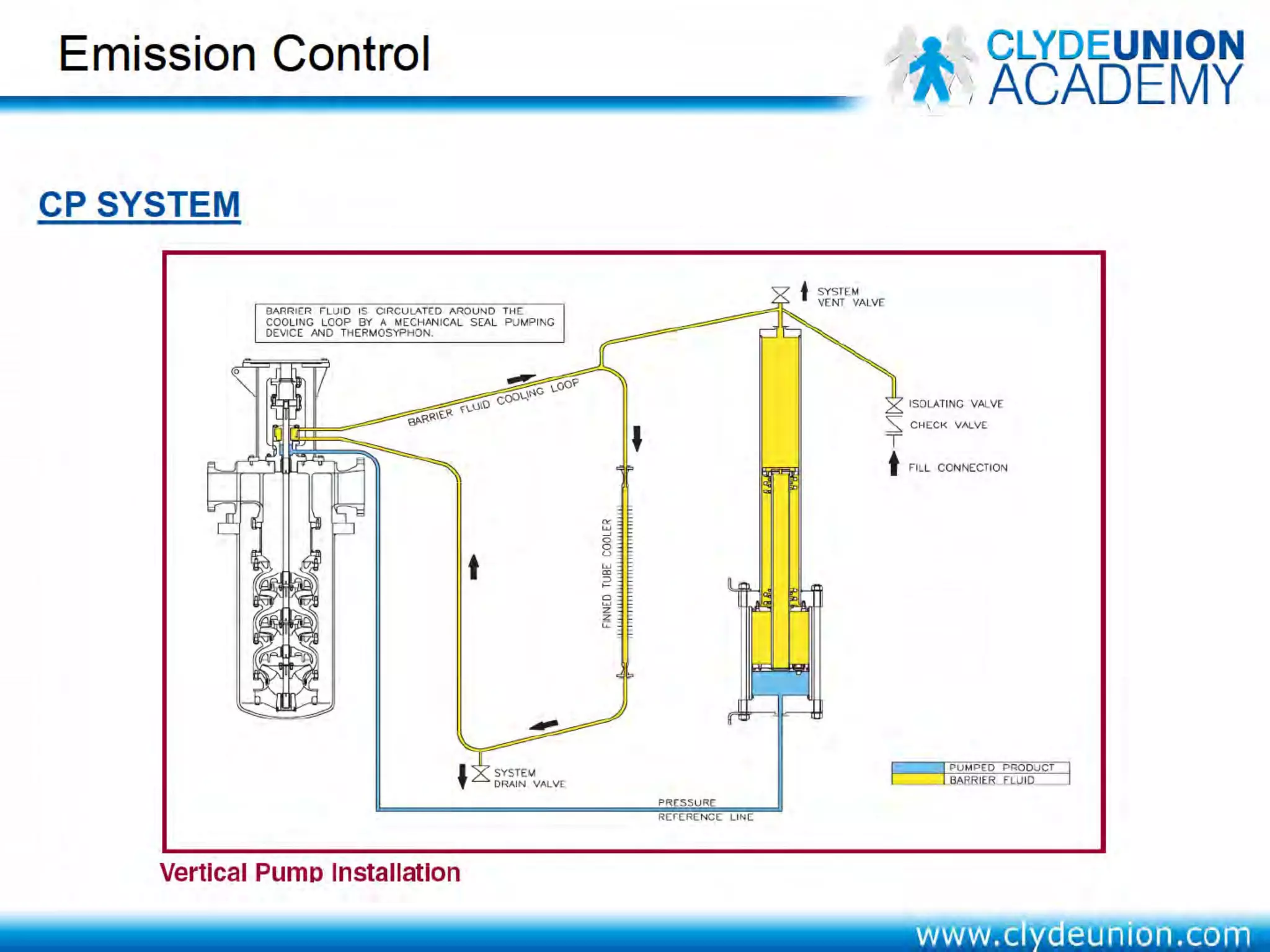 Emission Control

CLYDEUNION
ACADEMY

CP SYSTEM

BARRIER FLUID IS CIRCULATED AROUND THE COOLING LOOP BY A MECHANICAL SEAL PUMPING DEVICE AND THERMOSYPHON.

SYSTEM
VENT VALVE

BARRIER FLUID COOLING LOOP

ISOLATING VALVE

CHECK VALVE

FILL CONNECTION

FINNED TUBE COOLER

SYSTEM
DRAIN VALVE

PRESSURE
REFERENCE LINE

PUMPED PRODUCT
BARRIER FLUID

Vertical Pump Installation

www.clydeunion.com